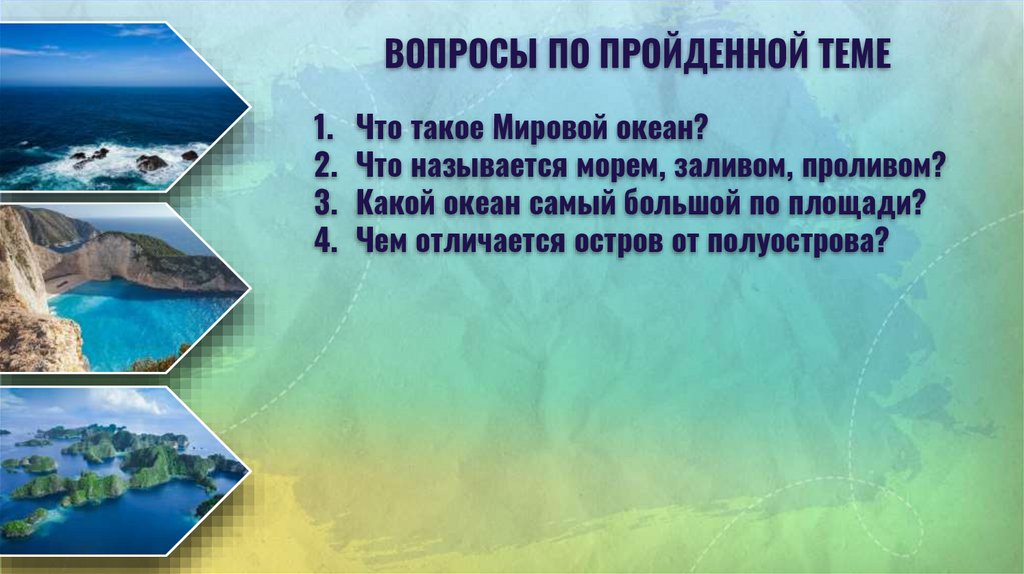 ВОПРОСЫ ПО ПРОЙДЕННОЙ ТЕМЕ

1. Что такое Мировой океан?
2. Что называется морем, заливом, проливом?
3. Какой океан самый большой по площади?
4. Чем отличается остров от полуострова?